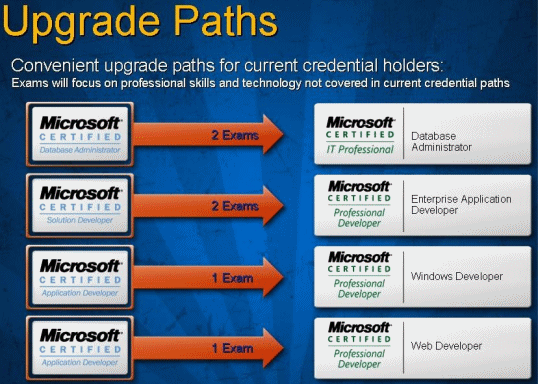 Upgrade Paths

Convenient upgrade paths for current credential holders:
Exams will focus on professional skills and technology not covered in current credential paths

Microsoft CERTIFIED Database Administrator

2 Exams

Microsoft CERTIFIED IT Professional

Database Administrator

Microsoft CERTIFIED Solution Developer

2 Exams

Microsoft CERTIFIED Professional Developer

Enterprise Application Developer

Microsoft CERTIFIED Application Developer

1 Exam

Microsoft CERTIFIED Professional Developer

Windows Developer

Microsoft CERTIFIED Application Developer

1 Exam

Microsoft CERTIFIED Professional Developer

Web Developer